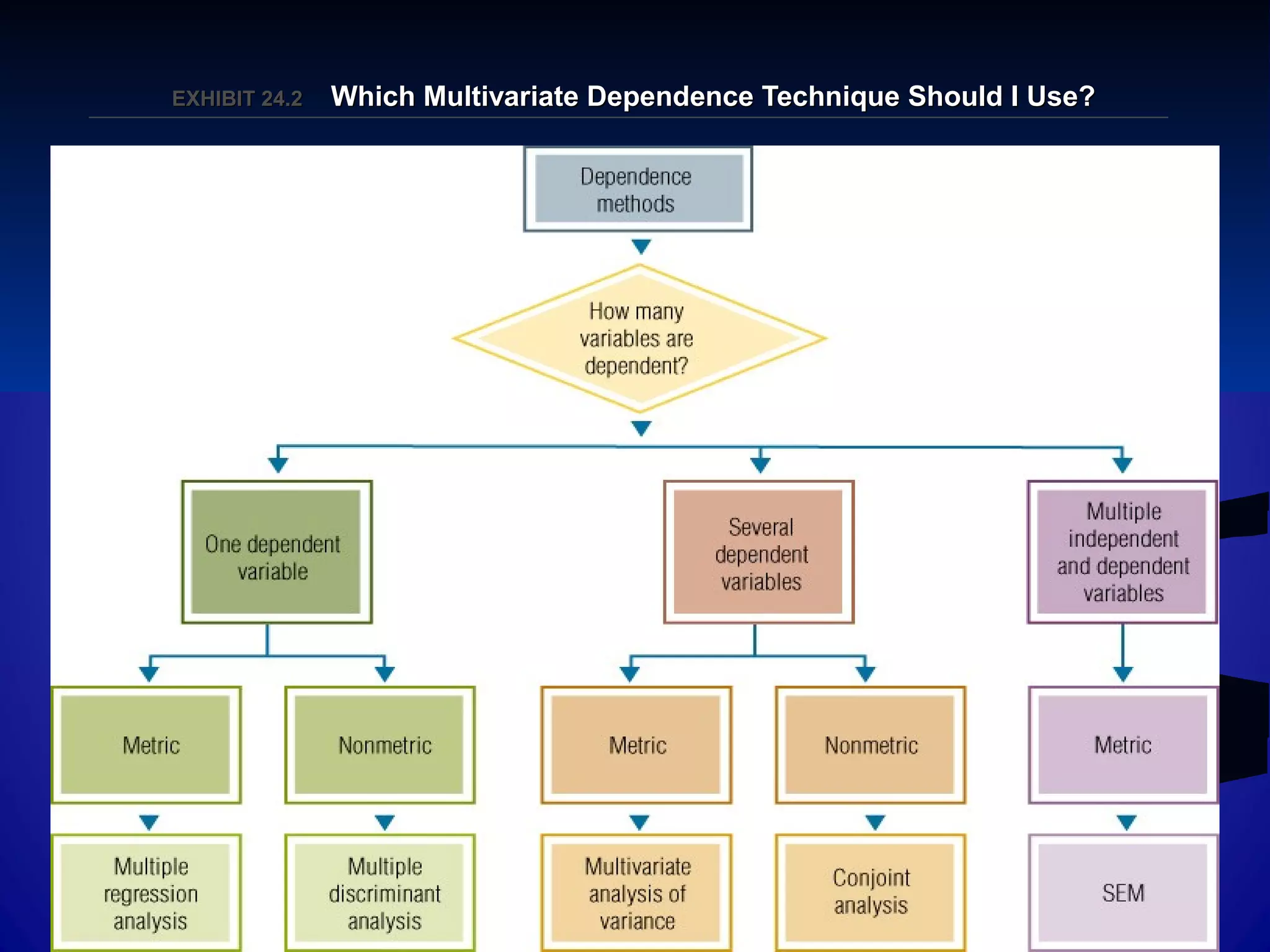 EXHIBIT 24.2 Which Multivariate Dependence Technique Should I Use?

Dependence methods

How many variables are dependent?

One dependent variable

Several dependent variables

Multiple independent and dependent variables

Metric

Nonmetric

Metric

Nonmetric

Metric

Multiple regression analysis

Multiple discriminant analysis

Multivariate analysis of variance

Conjoint analysis

SEM